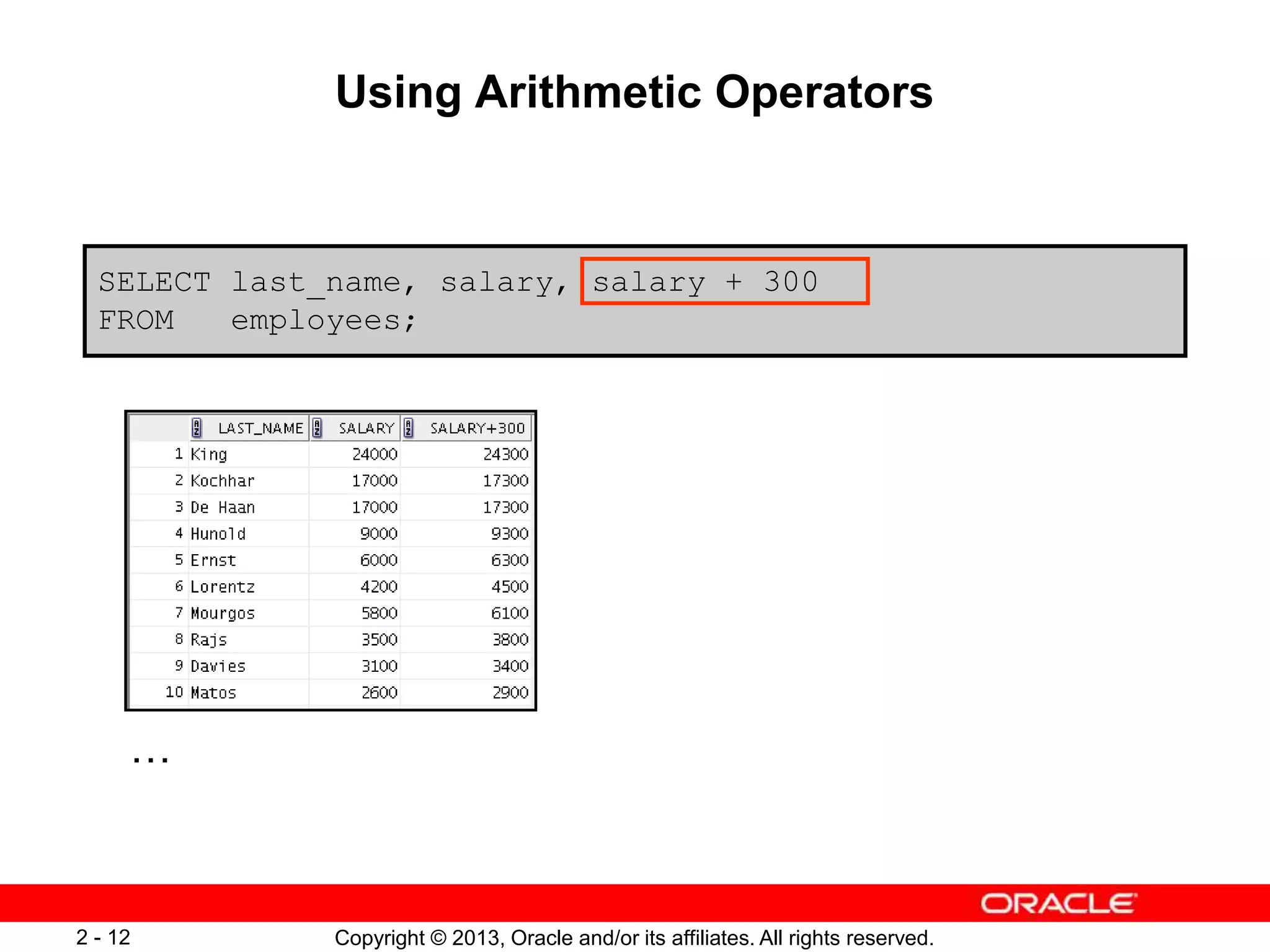 Using Arithmetic Operators

SELECT last_name, salary, salary + 300
FROM employees;

| | LAST_NAME | SALARY | SALARY+300 |
|---|---|---|---|
| 1 | King | 24000 | 24300 |
| 2 | Kochhar | 17000 | 17300 |
| 3 | De Haan | 17000 | 17300 |
| 4 | Hunold | 9000 | 9300 |
| 5 | Ernst | 6000 | 6300 |
| 6 | Lorentz | 4200 | 4500 |
| 7 | Mourgos | 5800 | 6100 |
| 8 | Rajs | 3500 | 3800 |
| 9 | Davies | 3100 | 3400 |
| 10 | Matos | 2600 | 2900 |

...

ORACLE

2 - 12 Copyright © 2013, Oracle and/or its affiliates. All rights reserved.